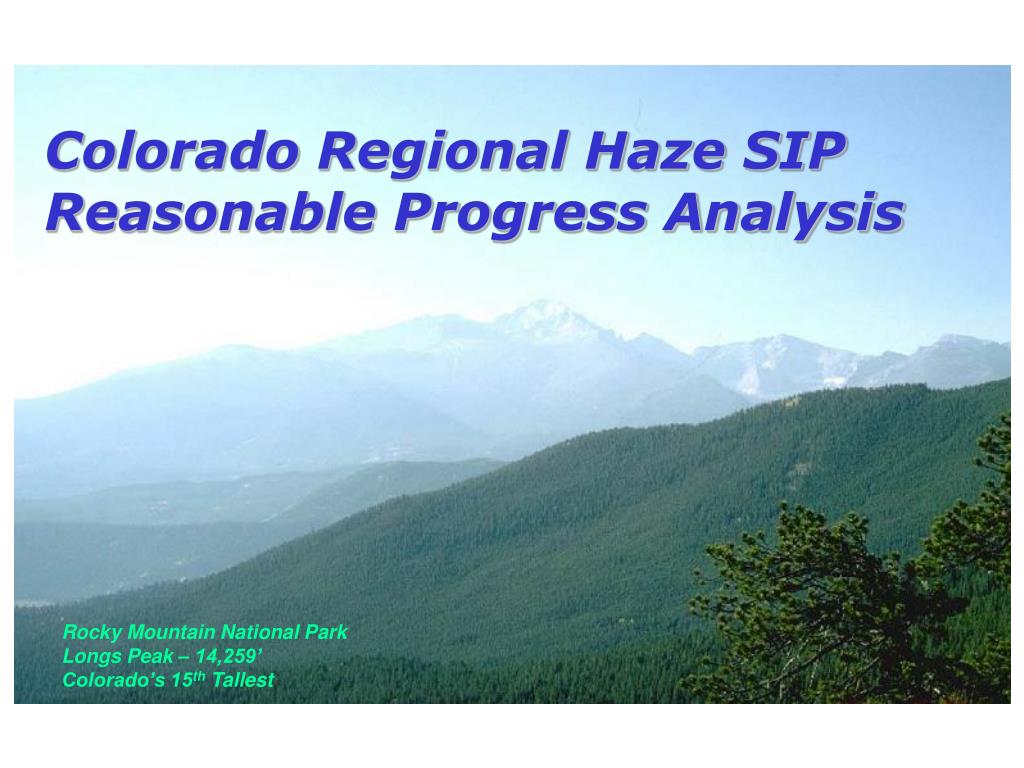 Colorado Regional Haze SIP
Reasonable Progress Analysis

Rocky Mountain National Park
Longs Peak – 14,259’
Colorado’s 15$^{th}$ Tallest